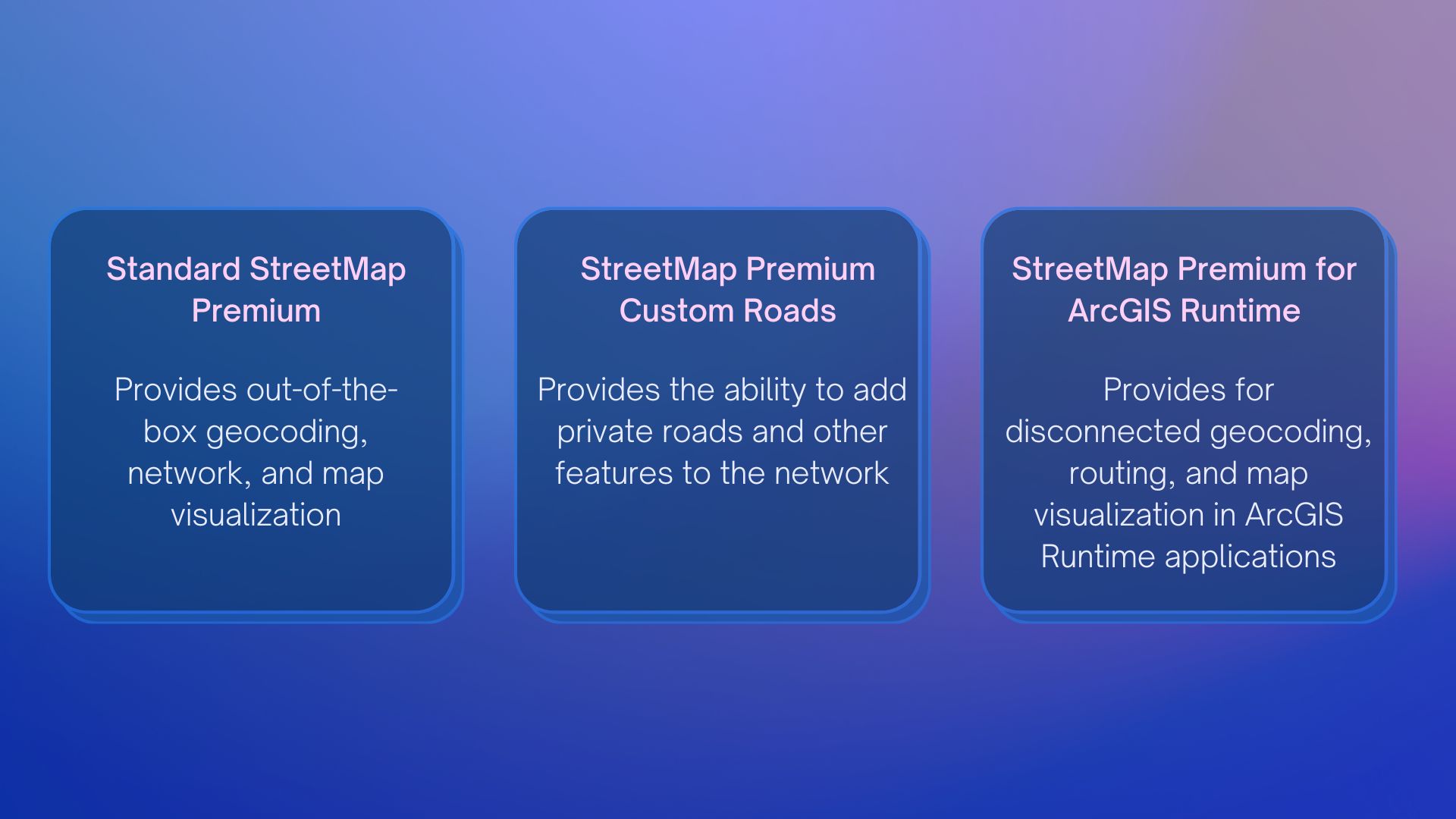 Standard StreetMap Premium

Provides out-of-the-box geocoding, network, and map visualization

StreetMap Premium Custom Roads

Provides the ability to add private roads and other features to the network

StreetMap Premium for ArcGIS Runtime

Provides for disconnected geocoding, routing, and map visualization in ArcGIS Runtime applications